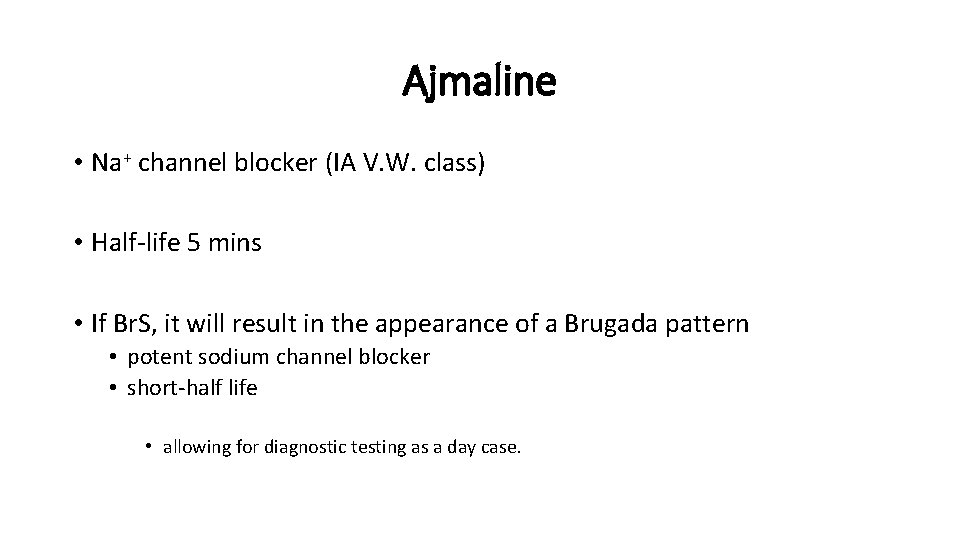 Ajmaline

• $Na^+$ channel blocker (IA V.W. class)

• Half-life 5 mins

• If BrS, it will result in the appearance of a Brugada pattern
  • potent sodium channel blocker
  • short-half life
    • allowing for diagnostic testing as a day case.